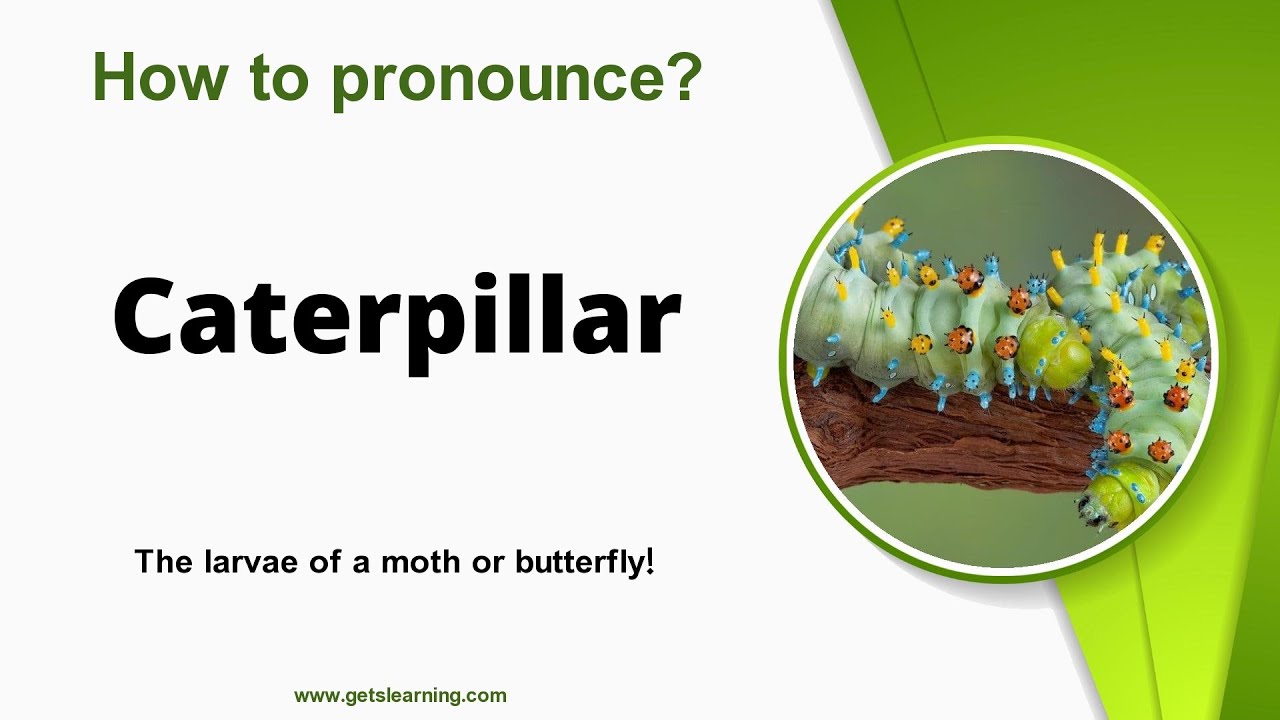 How to pronounce?

Caterpillar

The larvae of a moth or butterfly!

www.getslearning.com